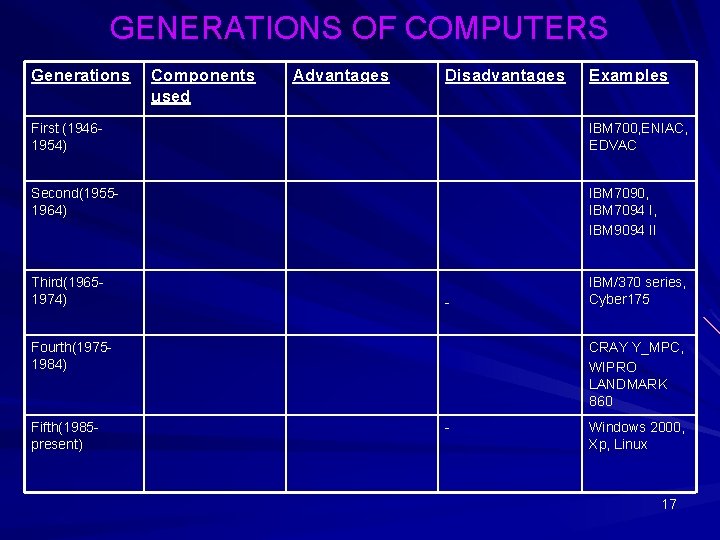 GENERATIONS OF COMPUTERS

| Generations | Components used | Advantages | Disadvantages | Examples |
|---|---|---|---|---|
| First (1946-1954) | | | | IBM700,ENIAC, EDVAC |
| Second(1955-1964) | | | | IBM7090, IBM7094 I, IBM9094 II |
| Third(1965-1974) | | | - | IBM/370 series, Cyber175 |
| Fourth(1975-1984) | | | | CRAY Y_MPC, WIPRO LANDMARK 860 |
| Fifth(1985-present) | | | - | Windows 2000, Xp, Linux |

17